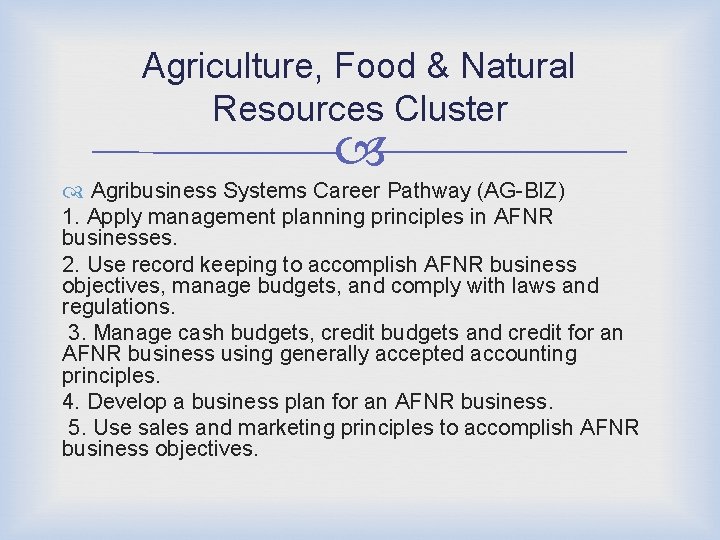 Agriculture, Food & Natural Resources Cluster

Agribusiness Systems Career Pathway (AG-BIZ)

1. Apply management planning principles in AFNR businesses.

2. Use record keeping to accomplish AFNR business objectives, manage budgets, and comply with laws and regulations.

3. Manage cash budgets, credit budgets and credit for an AFNR business using generally accepted accounting principles.

4. Develop a business plan for an AFNR business.

5. Use sales and marketing principles to accomplish AFNR business objectives.